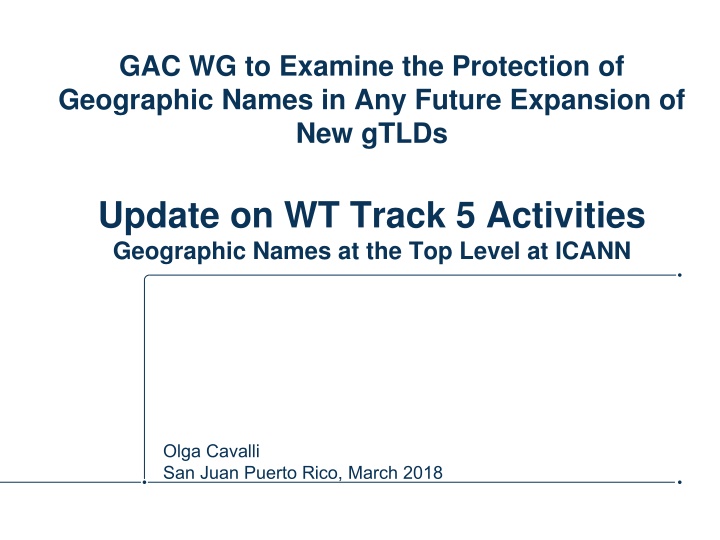 GAC WG to Examine the Protection of Geographic Names in Any Future Expansion of New gTLDs

Update on WT Track 5 Activities
Geographic Names at the Top Level at ICANN

Olga Cavalli
San Juan Puerto Rico, March 2018